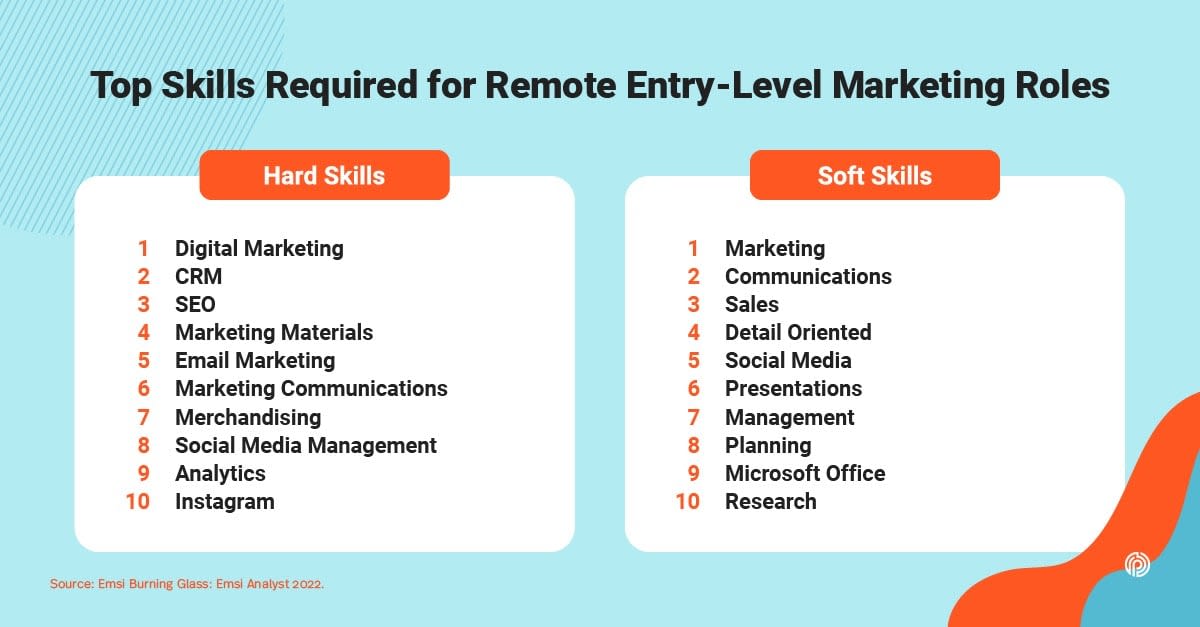 Top Skills Required for Remote Entry-Level Marketing Roles

Hard Skills

1 Digital Marketing
2 CRM
3 SEO
4 Marketing Materials
5 Email Marketing
6 Marketing Communications
7 Merchandising
8 Social Media Management
9 Analytics
10 Instagram

Soft Skills

1 Marketing
2 Communications
3 Sales
4 Detail Oriented
5 Social Media
6 Presentations
7 Management
8 Planning
9 Microsoft Office
10 Research

Source: Emsi Burning Glass: Emsi Analyst 2022.